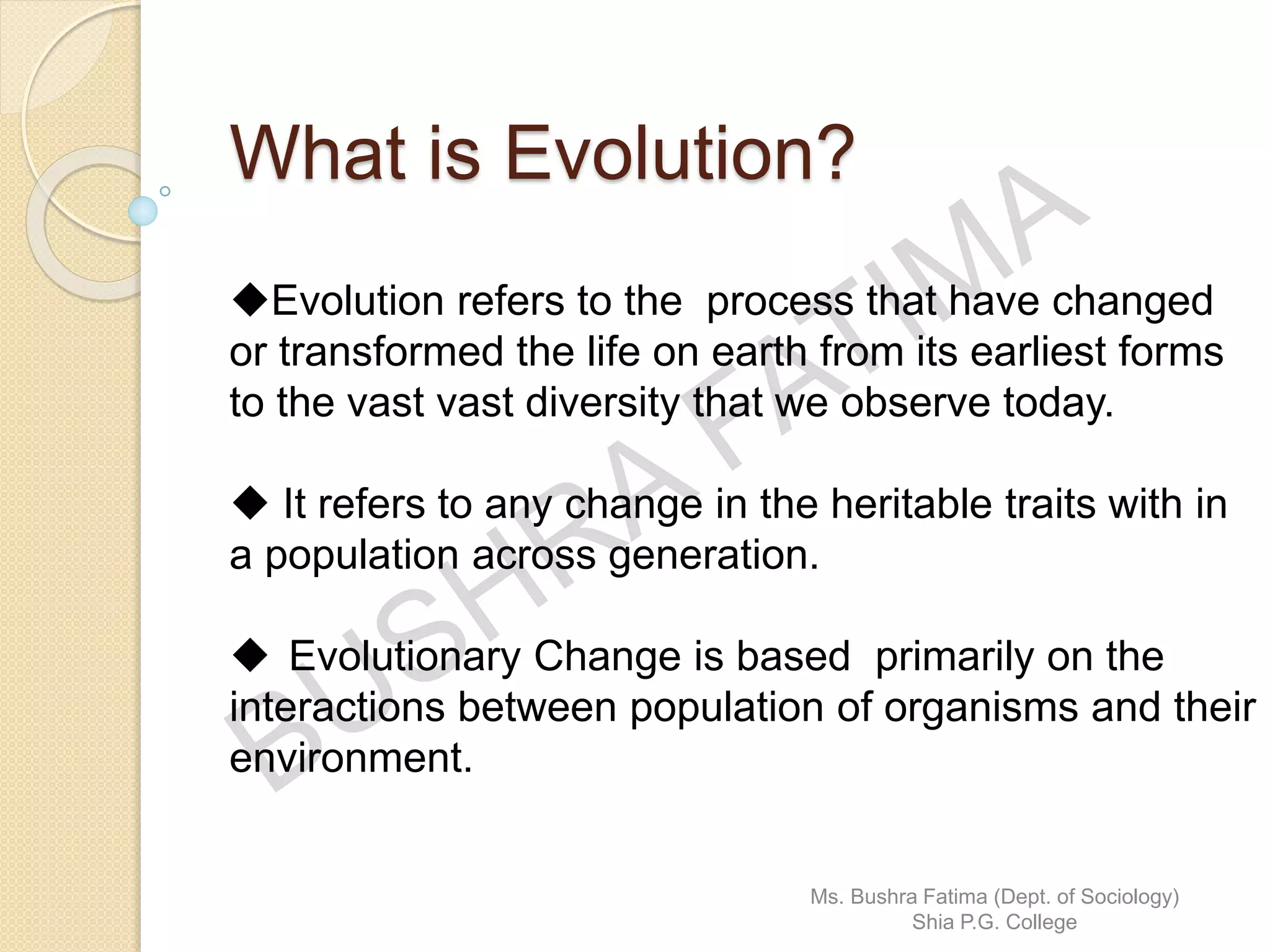 What is Evolution?

◆Evolution refers to the process that have changed or transformed the life on earth from its earliest forms to the vast vast diversity that we observe today.

◆ It refers to any change in the heritable traits with in a population across generation.

◆ Evolutionary Change is based primarily on the interactions between population of organisms and their environment.

BUSHRA FATIMA

Ms. Bushra Fatima (Dept. of Sociology)
Shia P.G. College